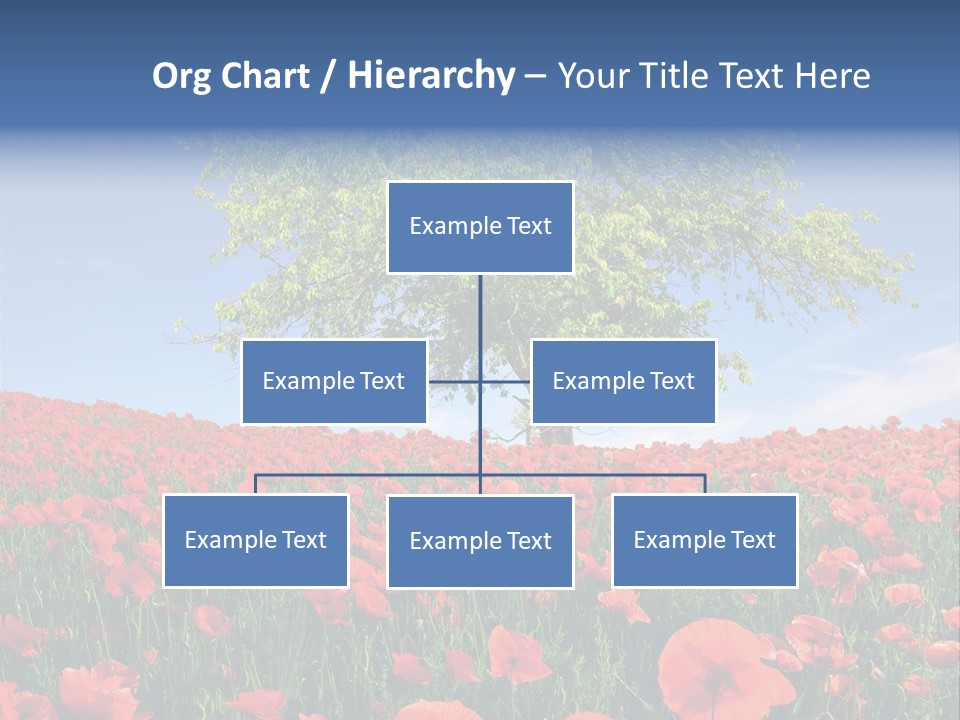 Org Chart / Hierarchy – Your Title Text Here

Example Text

Example Text

Example Text

Example Text

Example Text

Example Text